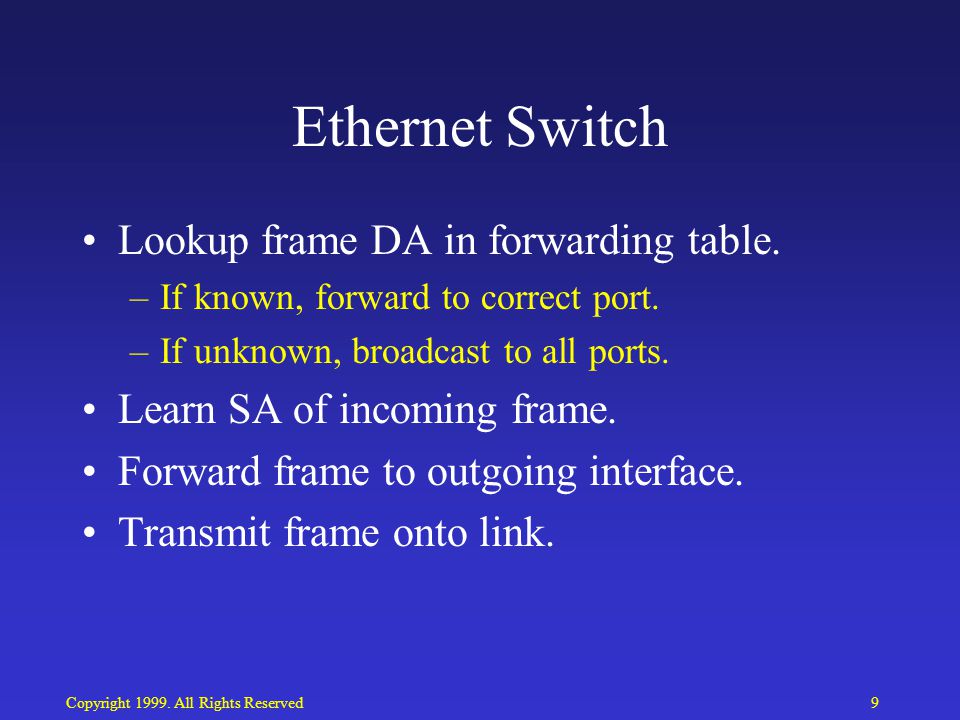 Ethernet Switch

• Lookup frame DA in forwarding table.
– If known, forward to correct port.
– If unknown, broadcast to all ports.
• Learn SA of incoming frame.
• Forward frame to outgoing interface.
• Transmit frame onto link.

Copyright 1999. All Rights Reserved

9